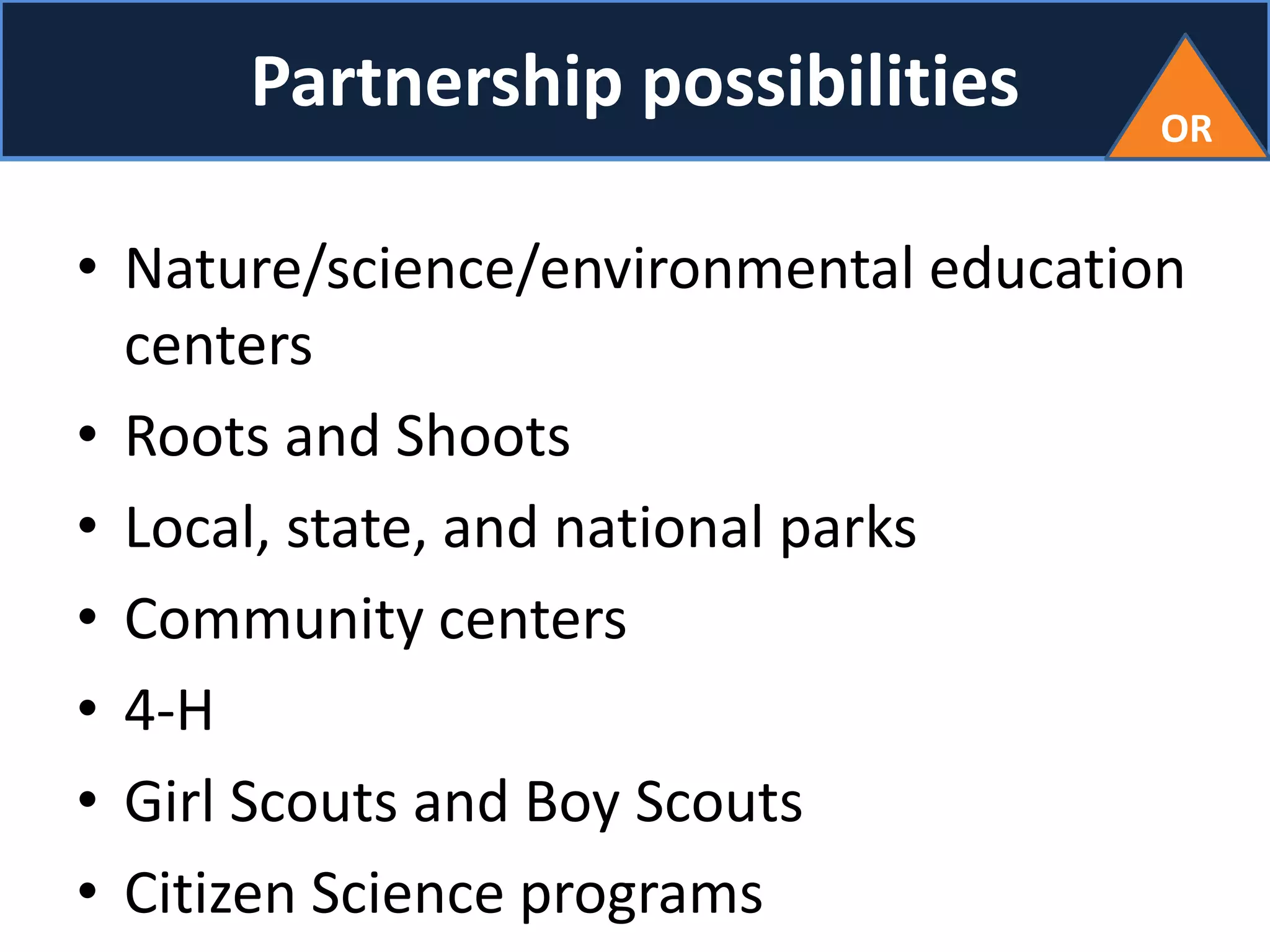 Partnership possibilities

OR

• Nature/science/environmental education centers
• Roots and Shoots
• Local, state, and national parks
• Community centers
• 4-H
• Girl Scouts and Boy Scouts
• Citizen Science programs